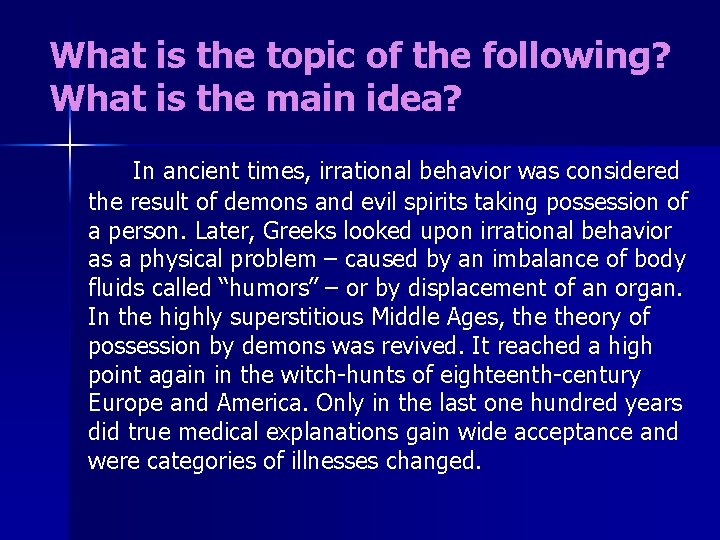 What is the topic of the following? What is the main idea?

In ancient times, irrational behavior was considered the result of demons and evil spirits taking possession of a person. Later, Greeks looked upon irrational behavior as a physical problem – caused by an imbalance of body fluids called “humors” – or by displacement of an organ. In the highly superstitious Middle Ages, the theory of possession by demons was revived. It reached a high point again in the witch-hunts of eighteenth-century Europe and America. Only in the last one hundred years did true medical explanations gain wide acceptance and were categories of illnesses changed.